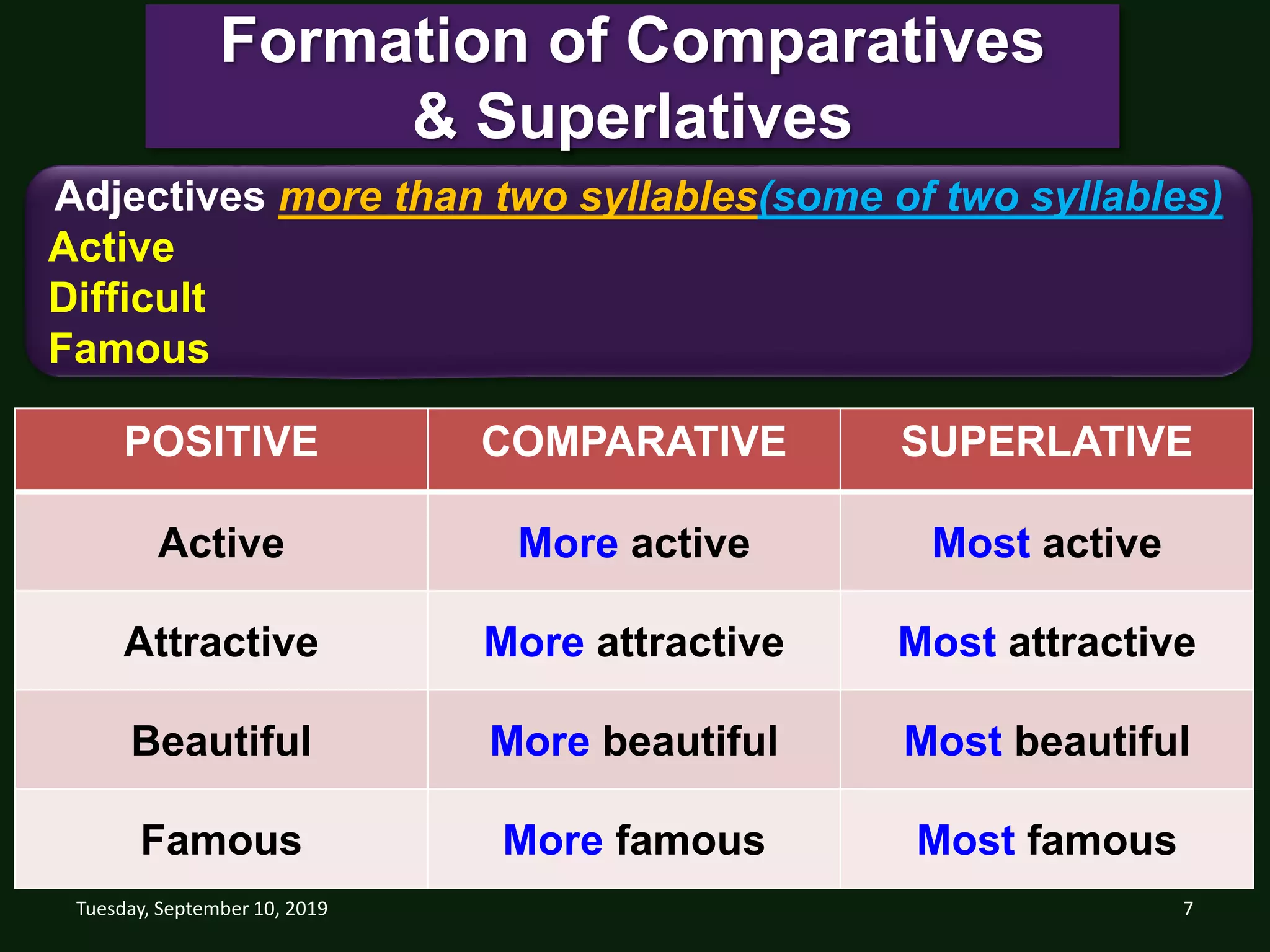 Formation of Comparatives & Superlatives

Adjectives more than two syllables(some of two syllables)
Active
Difficult
Famous

| POSITIVE | COMPARATIVE | SUPERLATIVE |
|---|---|---|
| Active | More active | Most active |
| Attractive | More attractive | Most attractive |
| Beautiful | More beautiful | Most beautiful |
| Famous | More famous | Most famous |

Tuesday, September 10, 2019

7